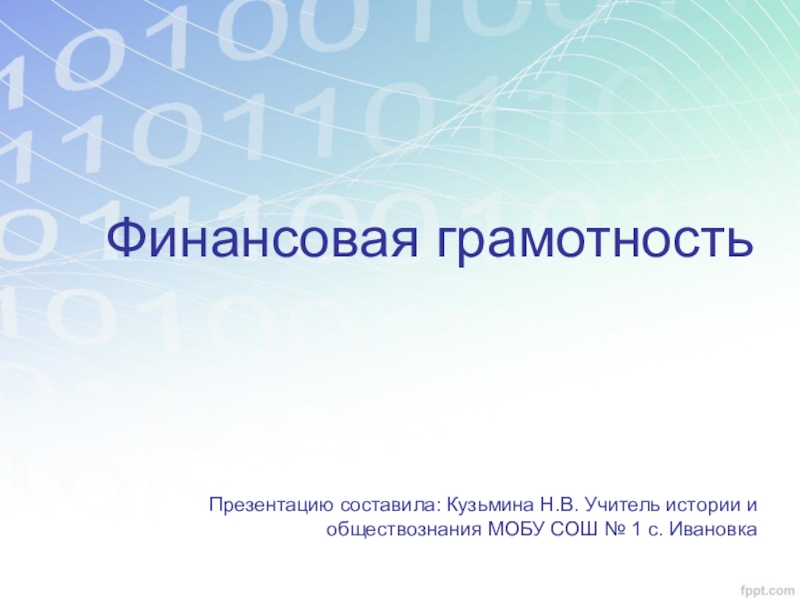 Финансовая грамотность

Презентацию составила: Кузьмина Н.В. Учитель истории и обществознания МОБУ СОШ № 1 с. Ивановка

fppt.com